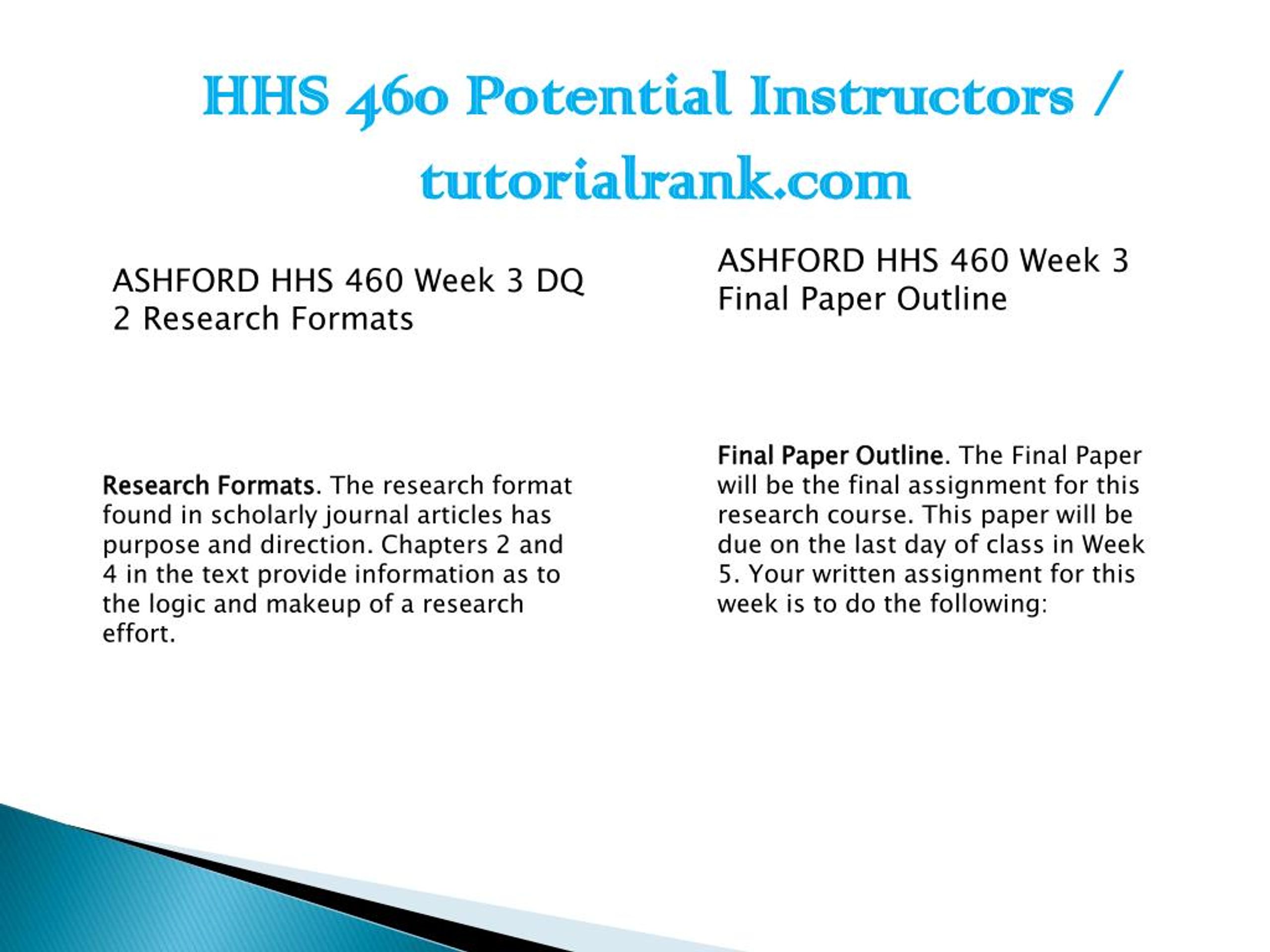 HHS 460 Potential Instructors / tutorialrank.com

ASHFORD HHS 460 Week 3 DQ 2 Research Formats

Research Formats. The research format found in scholarly journal articles has purpose and direction. Chapters 2 and 4 in the text provide information as to the logic and makeup of a research effort.

ASHFORD HHS 460 Week 3 Final Paper Outline

Final Paper Outline. The Final Paper will be the final assignment for this research course. This paper will be due on the last day of class in Week 5. Your written assignment for this week is to do the following: